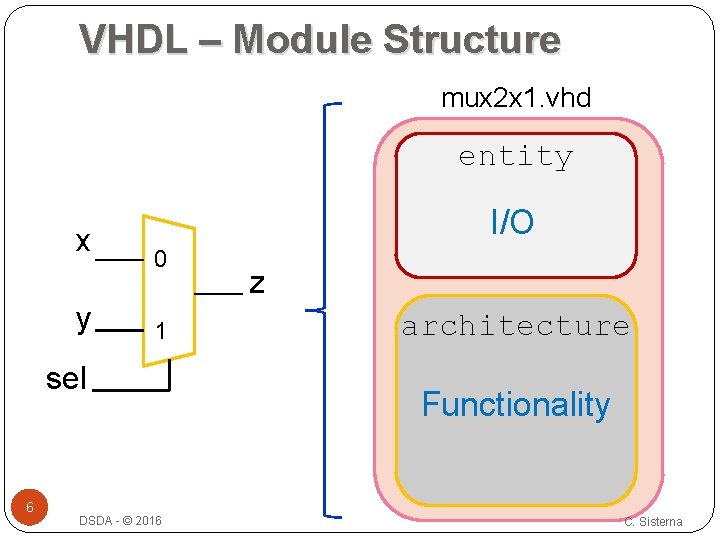 VHDL – Module Structure

x
0
y
1
sel
z

mux2x1.vhd

entity

I/O

architecture

Functionality

6

DSDA - © 2016

C. Sisterna